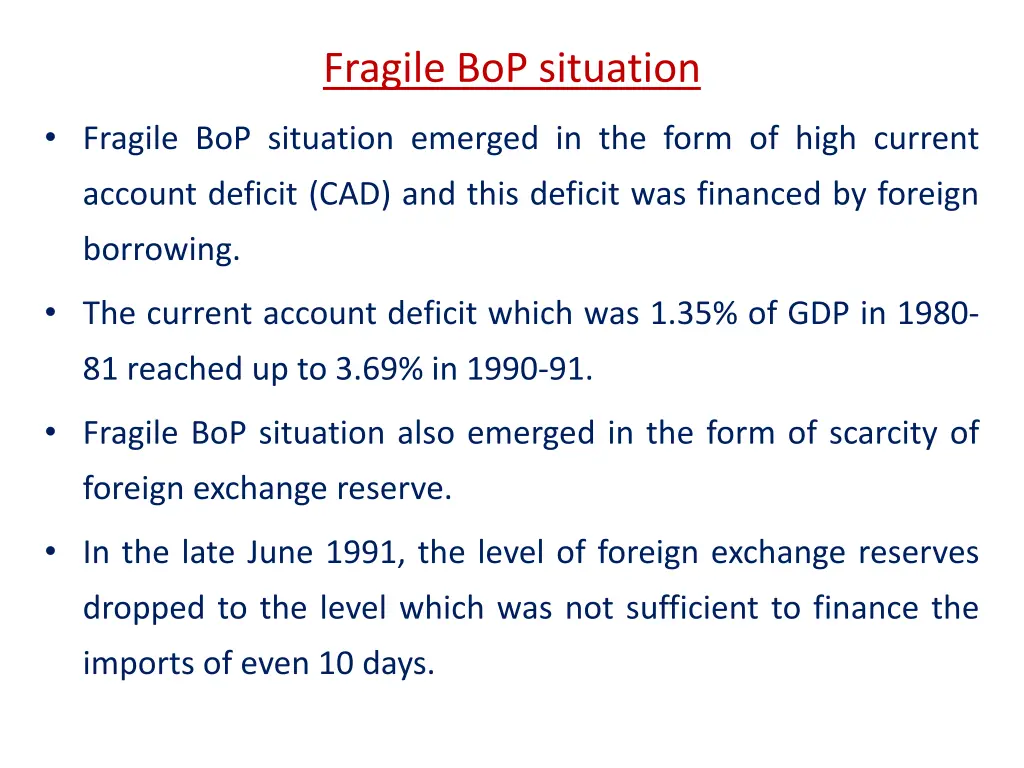 Fragile BoP situation

• Fragile BoP situation emerged in the form of high current account deficit (CAD) and this deficit was financed by foreign borrowing.

• The current account deficit which was 1.35% of GDP in 1980-81 reached up to 3.69% in 1990-91.

• Fragile BoP situation also emerged in the form of scarcity of foreign exchange reserve.

• In the late June 1991, the level of foreign exchange reserves dropped to the level which was not sufficient to finance the imports of even 10 days.